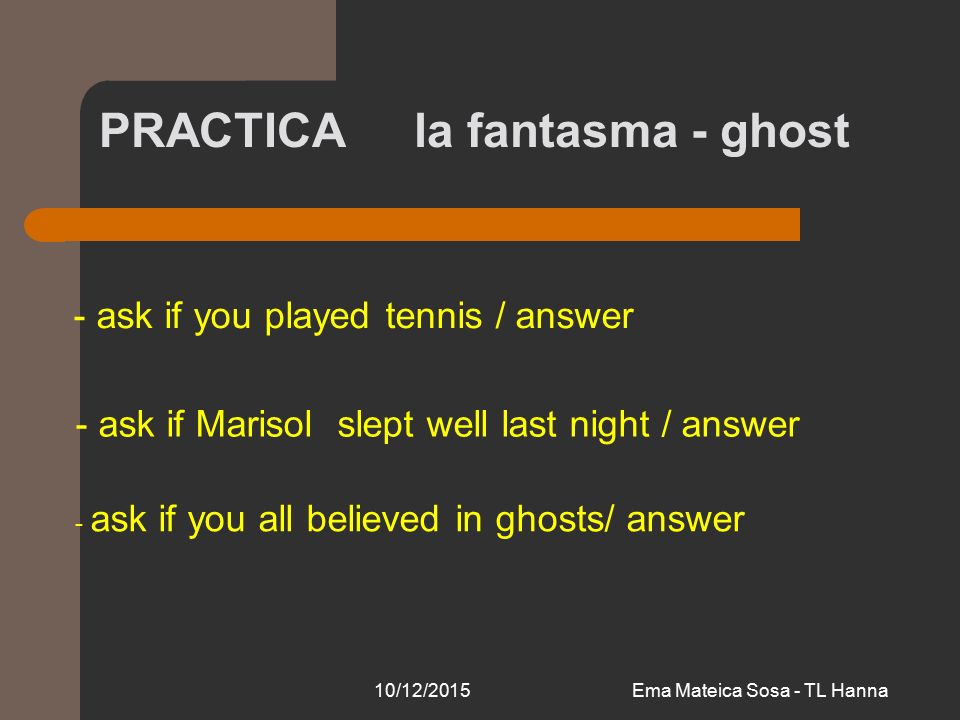 PRACTICA    la fantasma - ghost

- ask if you played tennis / answer

- ask if Marisol slept well last night / answer

- ask if you all believed in ghosts/ answer

10/12/2015

Ema Mateica Sosa - TL Hanna